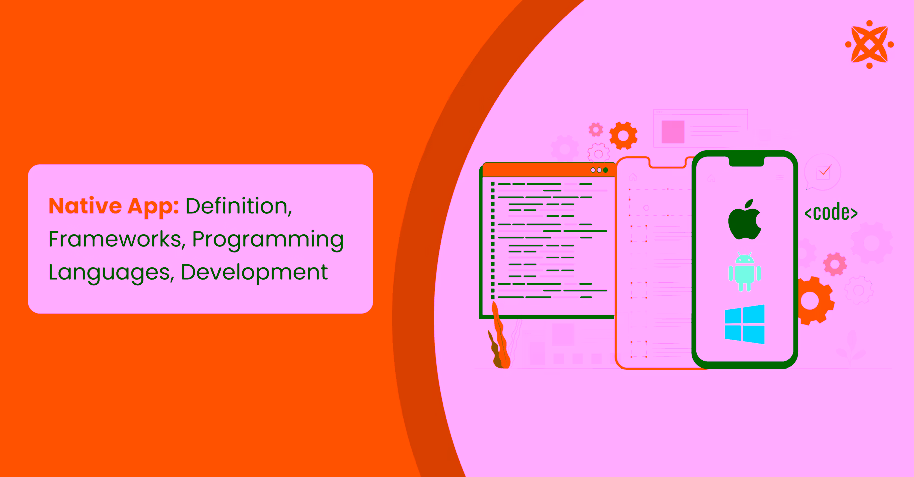 Native App: Definition, Frameworks, Programming Languages, Development

<code>